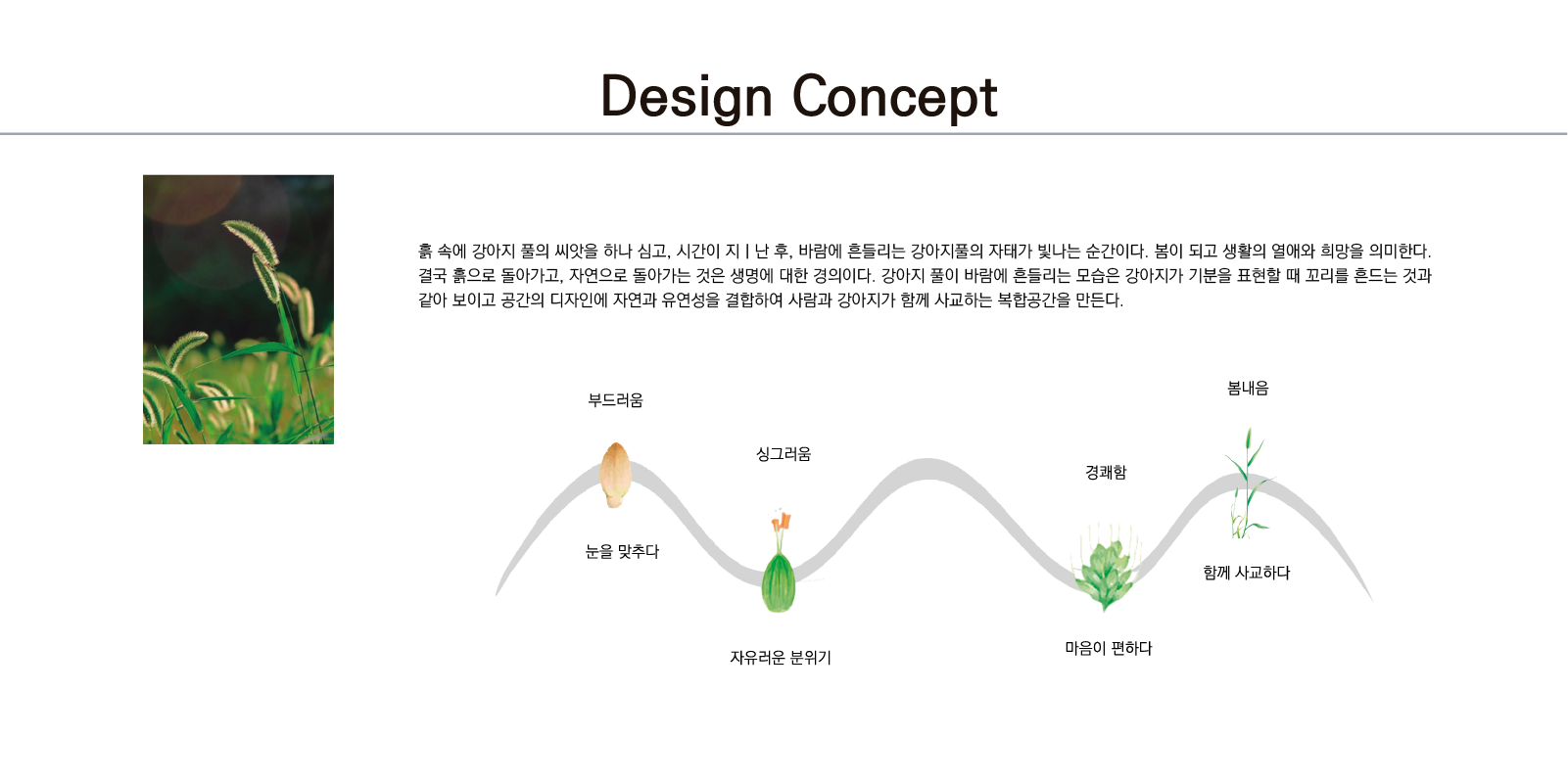 Design Concept

흙 속에 강아지 풀의 씨앗을 하나 심고, 시간이 지 l 난 후, 바람에 흔들리는 강아지풀의 자태가 빛나는 순간이다. 봄이 되고 생활의 열애와 희망을 의미한다. 결국 흙으로 돌아가고, 자연으로 돌아가는 것은 생명에 대한 경의이다. 강아지 풀이 바람에 흔들리는 모습은 강아지가 기분을 표현할 때 꼬리를 흔드는 것과 같아 보이고 공간의 디자인에 자연과 유연성을 결합하여 사람과 강아지가 함께 사교하는 복합공간을 만든다.

부드러움

눈을 맞추다

싱그러움

자유러운 분위기

경쾌함

마음이 편하다

봄내음

함께 사교하다